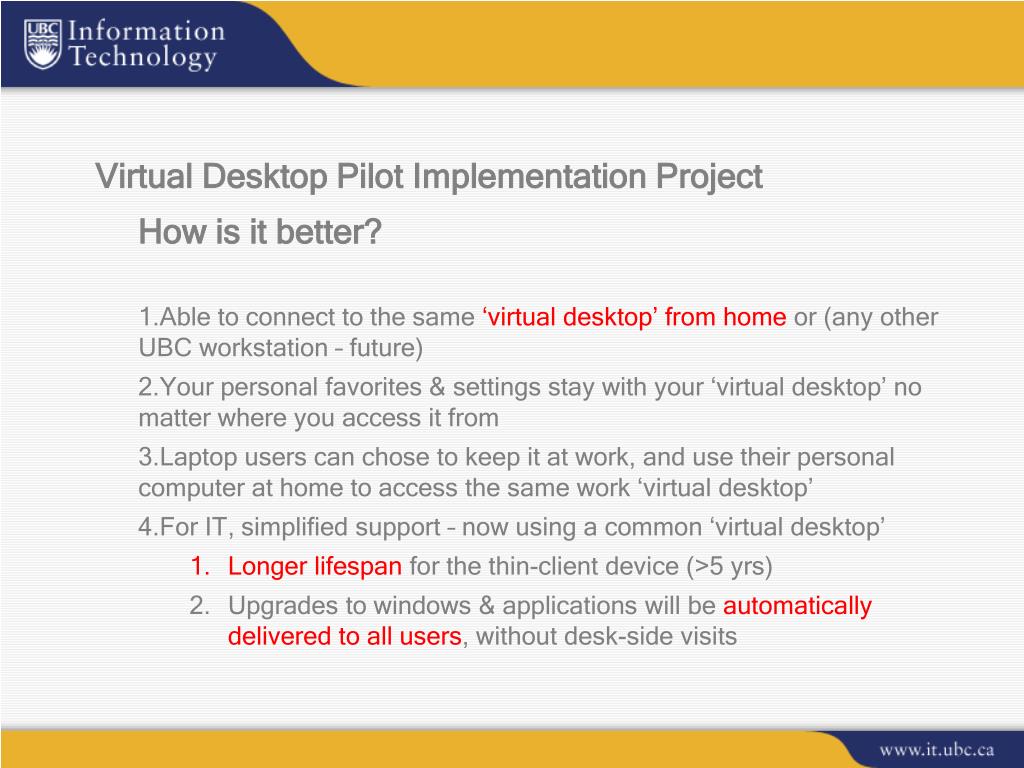 UBC Information Technology

Virtual Desktop Pilot Implementation Project

How is it better?

1.Able to connect to the same ‘virtual desktop’ from home or (any other UBC workstation – future)

2.Your personal favorites & settings stay with your ‘virtual desktop’ no matter where you access it from

3.Laptop users can chose to keep it at work, and use their personal computer at home to access the same work ‘virtual desktop’

4.For IT, simplified support – now using a common ‘virtual desktop’

1. Longer lifespan for the thin-client device (>5 yrs)
2. Upgrades to windows & applications will be automatically delivered to all users, without desk-side visits

www.it.ubc.ca